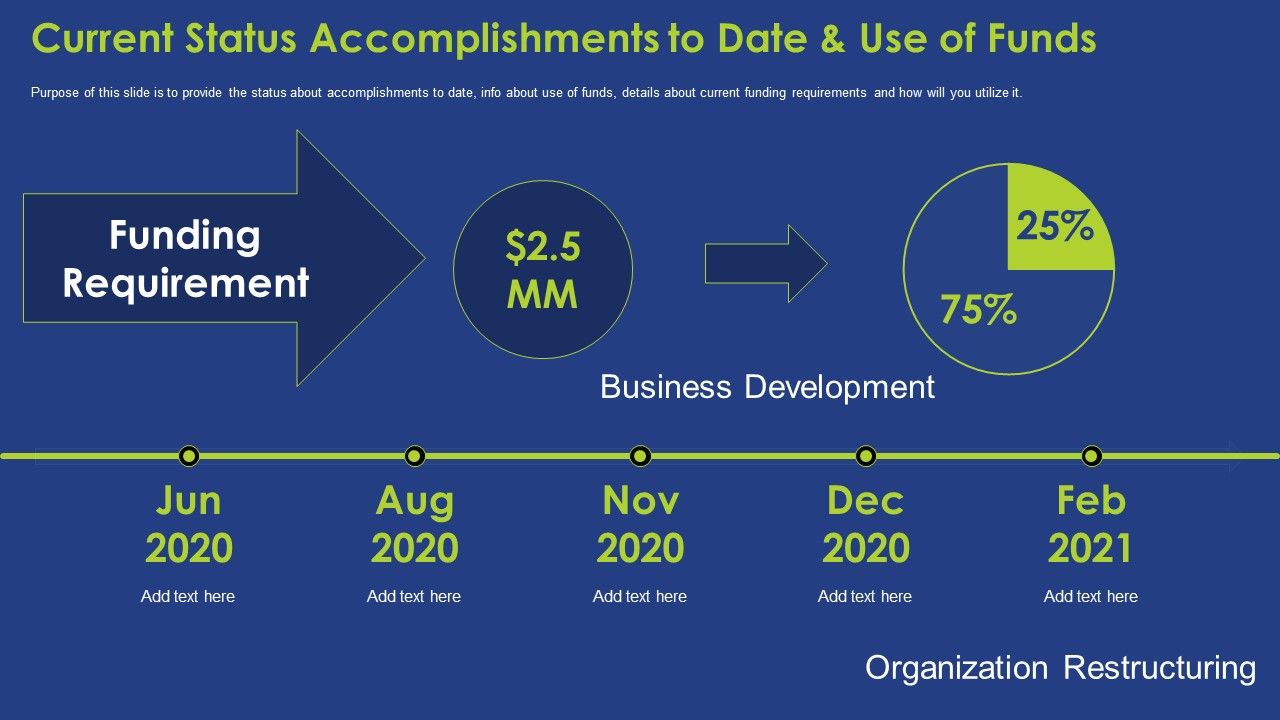 Current Status Accomplishments to Date & Use of Funds

Purpose of this slide is to provide the status about accomplishments to date, info about use of funds, details about current funding requirements and how will you utilize it.

Funding Requirement

$2.5 MM

25%

75%

Business Development

Jun 2020

Add text here

Aug 2020

Add text here

Nov 2020

Add text here

Dec 2020

Add text here

Feb 2021

Add text here

Organization Restructuring